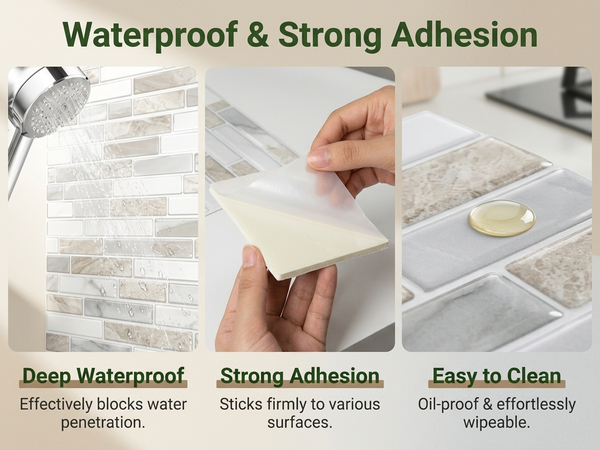 Waterproof & Strong Adhesion

Deep Waterproof

Effectively blocks water penetration.

Strong Adhesion

Sticks firmly to various surfaces.

Easy to Clean

Oil-proof & effortlessly wipeable.